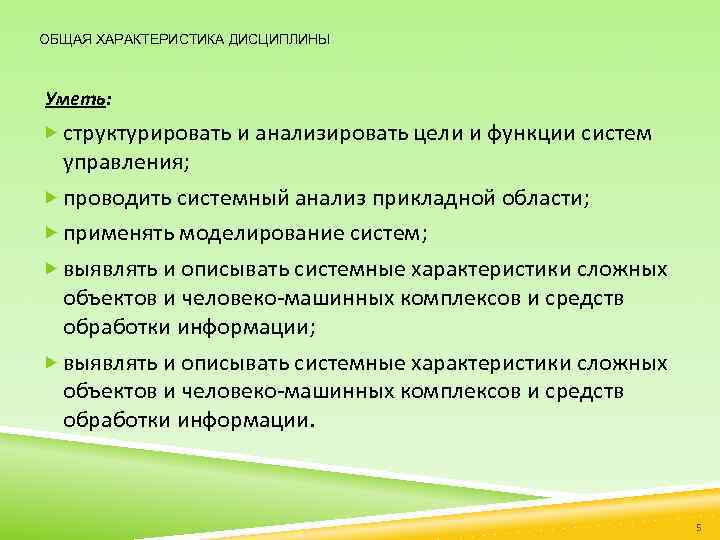 ОБЩАЯ ХАРАКТЕРИСТИКА ДИСЦИПЛИНЫ

Уметь:

структурировать и анализировать цели и функции систем управления;

проводить системный анализ прикладной области;

применять моделирование систем;

выявлять и описывать системные характеристики сложных объектов и человеко-машинных комплексов и средств обработки информации;

выявлять и описывать системные характеристики сложных объектов и человеко-машинных комплексов и средств обработки информации.

5